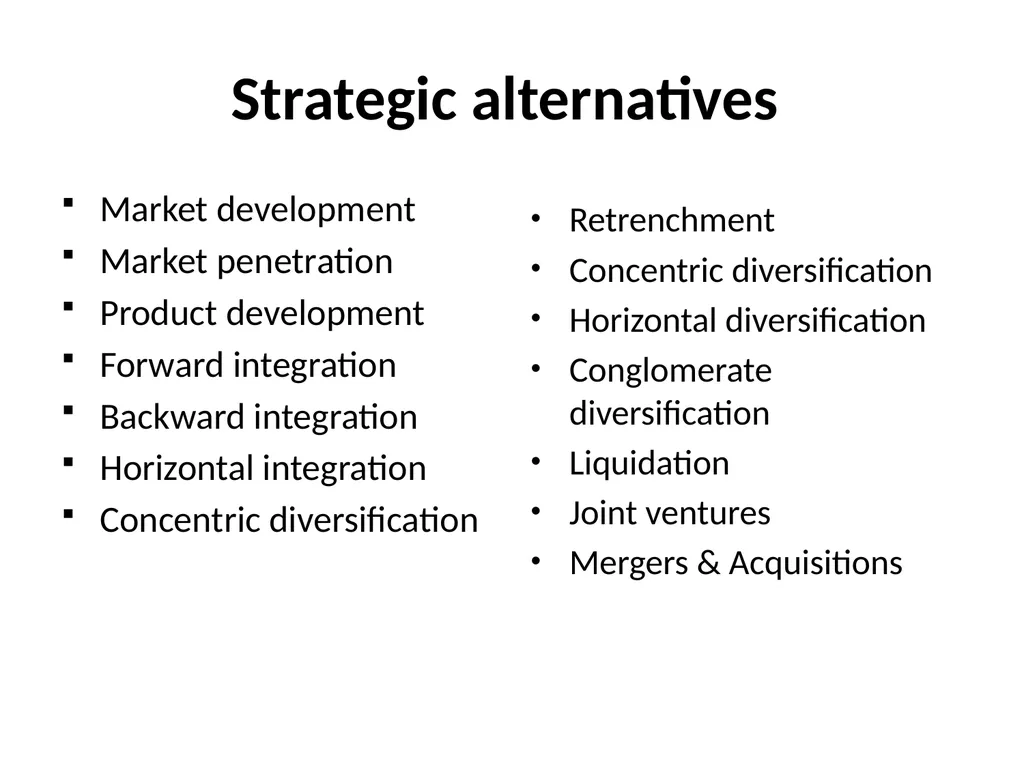 Strategic alternatives

- Market development
- Market penetration
- Product development
- Forward integration
- Backward integration
- Horizontal integration
- Concentric diversification

- Retrenchment
- Concentric diversification
- Horizontal diversification
- Conglomerate diversification
- Liquidation
- Joint ventures
- Mergers & Acquisitions